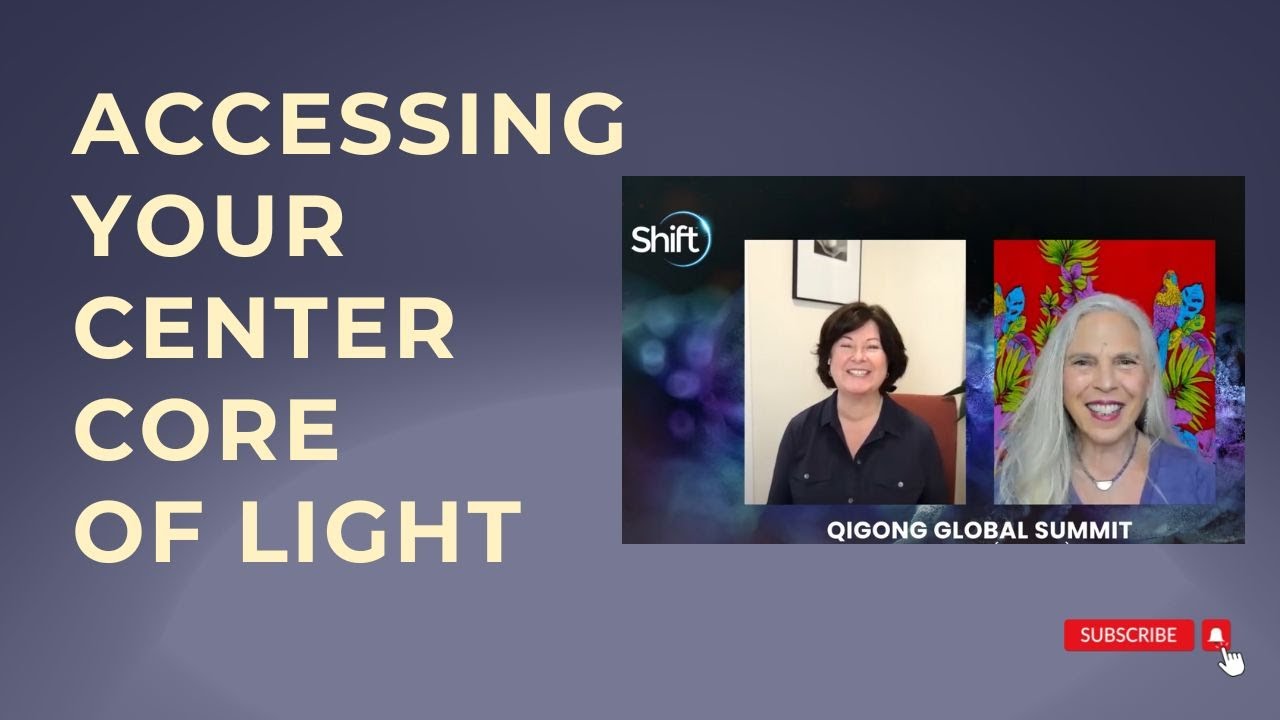 ACCESSING YOUR CENTER CORE OF LIGHT

Shift

QIGONG GLOBAL SUMMIT

SUBSCRIBE